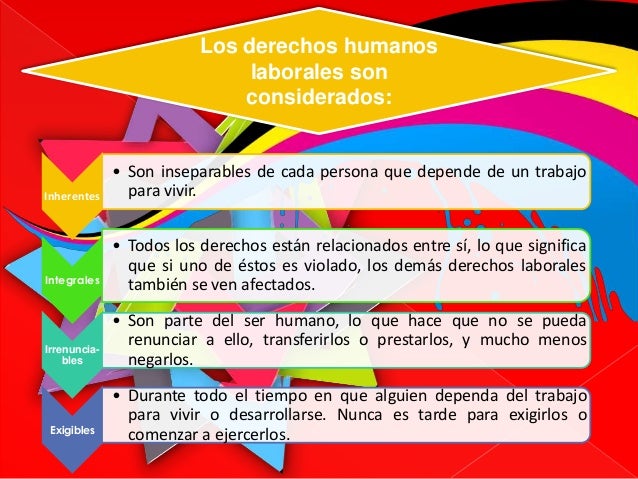 Los derechos humanos laborales son considerados:

Inherentes

• Son inseparables de cada persona que depende de un trabajo para vivir.

Integrales

• Todos los derechos están relacionados entre sí, lo que significa que si uno de éstos es violado, los demás derechos laborales también se ven afectados.

Irrenunciables

• Son parte del ser humano, lo que hace que no se pueda renunciar a ello, transferirlos o prestarlos, y mucho menos negarlos.

Exigibles

• Durante todo el tiempo en que alguien dependa del trabajo para vivir o desarrollarse. Nunca es tarde para exigirlos o comenzar a ejercerlos.